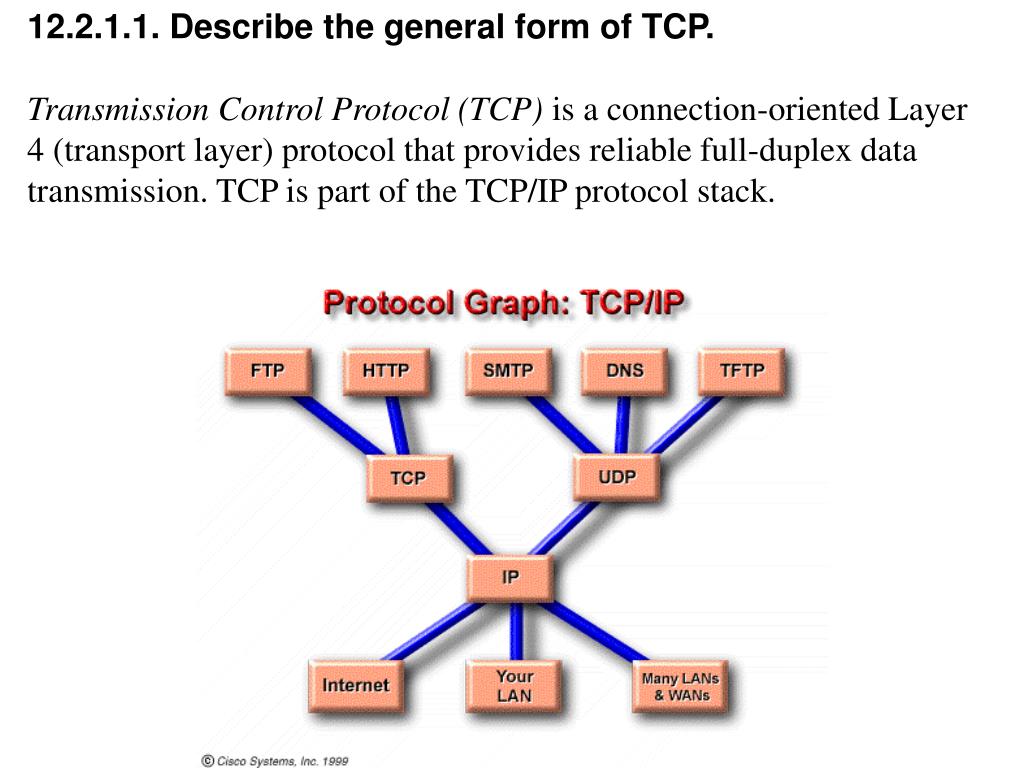 12.2.1.1. Describe the general form of TCP.

Transmission Control Protocol (TCP) is a connection-oriented Layer 4 (transport layer) protocol that provides reliable full-duplex data transmission. TCP is part of the TCP/IP protocol stack.

Protocol Graph: TCP/IP

FTP
HTTP
SMTP
DNS
TFTP
TCP
UDP
IP
Internet
Your LAN
Many LANs & WANs

© Cisco Systems, Inc. 1999